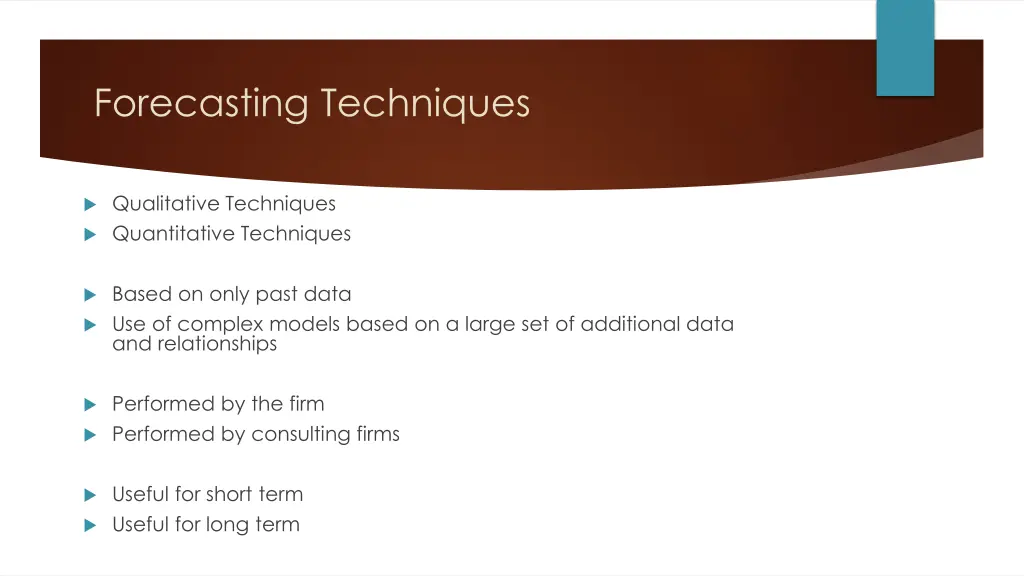 Forecasting Techniques

Qualitative Techniques
Quantitative Techniques

Based on only past data
Use of complex models based on a large set of additional data and relationships

Performed by the firm
Performed by consulting firms

Useful for short term
Useful for long term